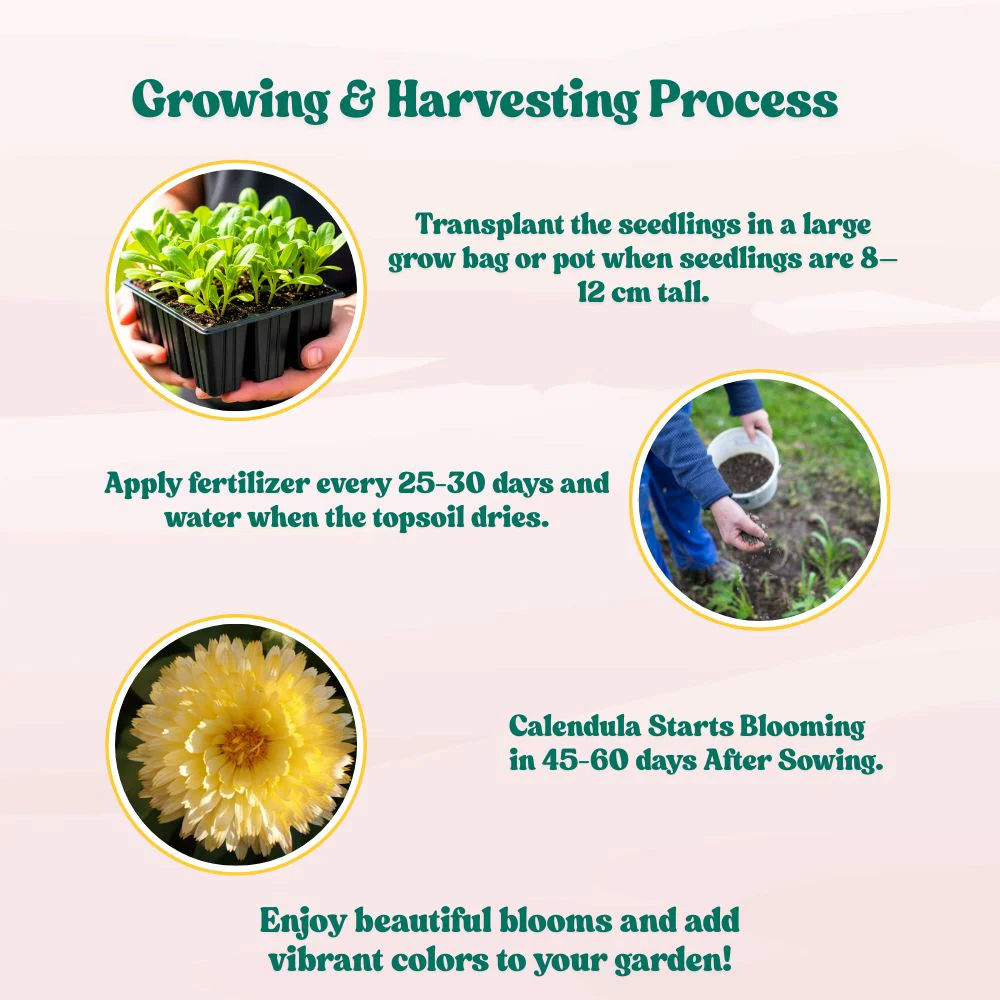 Growing & Harvesting Process

Transplant the seedlings in a large grow bag or pot when seedlings are 8–12 cm tall.

Apply fertilizer every 25-30 days and water when the topsoil dries.

Calendula Starts Blooming in 45-60 days After Sowing.

Enjoy beautiful blooms and add vibrant colors to your garden!